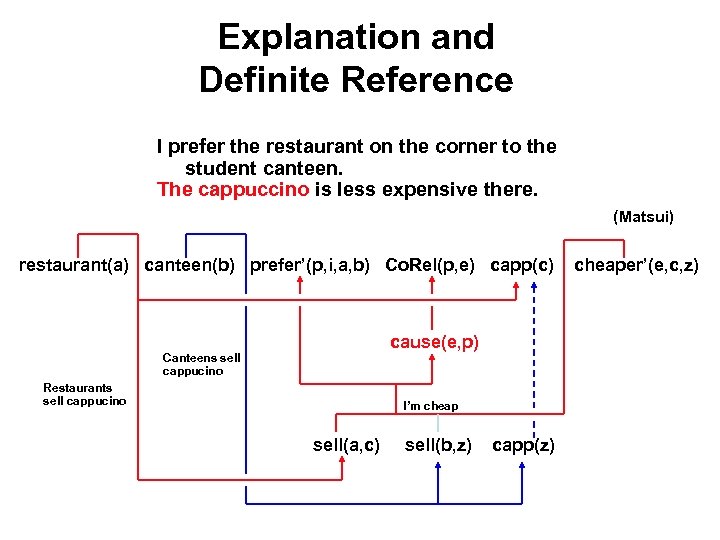 Explanation and Definite Reference

I prefer the restaurant on the corner to the student canteen.
The cappuccino is less expensive there.

(Matsui)

restaurant(a) canteen(b) prefer'(p,i,a,b) CoRel(p,e) capp(c) cheaper'(e,c,z)

cause(e,p)

Canteens sell cappucino

Restaurants sell cappucino

I'm cheap

sell(a,c) sell(b,z) capp(z)